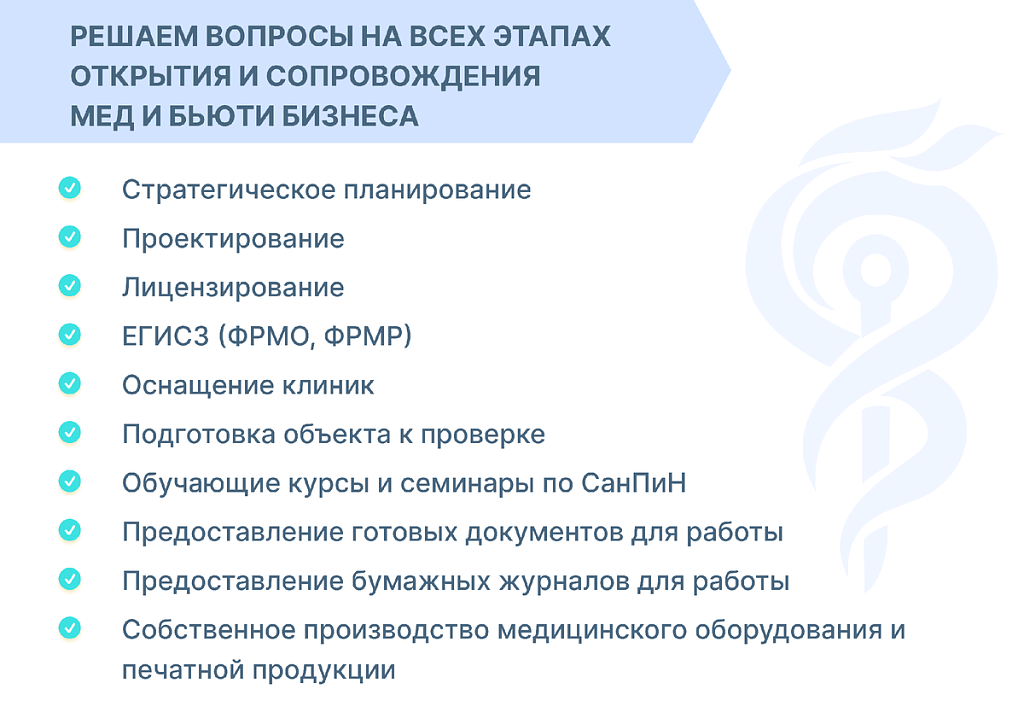 РЕШАЕМ ВОПРОСЫ НА ВСЕХ ЭТАПАХ ОТКРЫТИЯ И СОПРОВОЖДЕНИЯ МЕД И БЬЮТИ БИЗНЕСА

Стратегическое планирование
Проектирование
Лицензирование
ЕГИСЗ (ФРМО, ФРМР)
Оснащение клиник
Подготовка объекта к проверке
Обучающие курсы и семинары по СанПиН
Предоставление готовых документов для работы
Предоставление бумажных журналов для работы
Собственное производство медицинского оборудования и печатной продукции